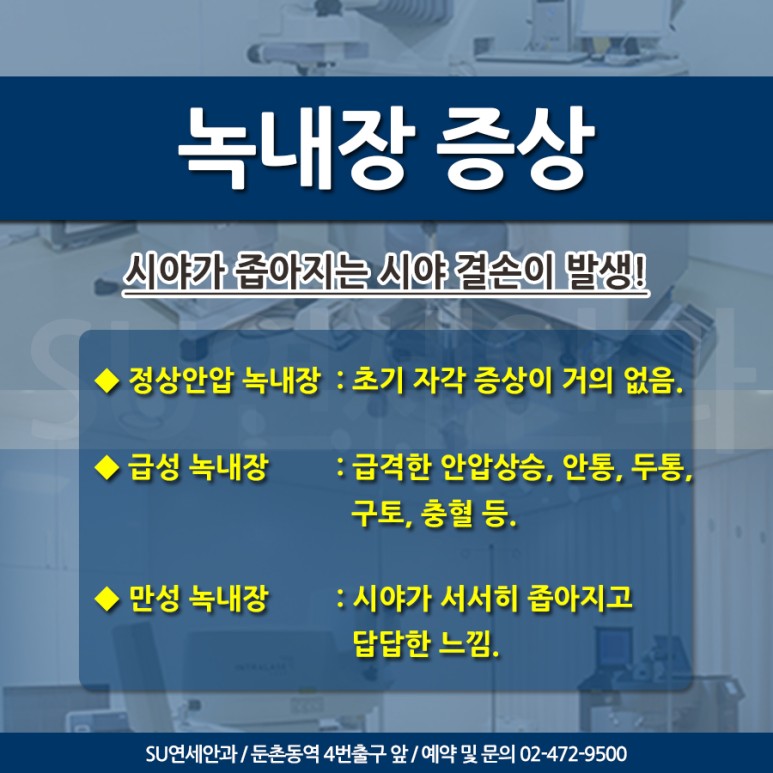 녹내장 증상

시야가 좁아지는 시야 결손이 발생!

◆ 정상안압 녹내장 : 초기 자각 증상이 거의 없음.

◆ 급성 녹내장 : 급격한 안압상승, 안통, 두통, 구토, 충혈 등.

◆ 만성 녹내장 : 시야가 서서히 좁아지고 답답한 느낌.

SU연세안과 / 둔촌동역 4번출구 앞 / 예약 및 문의 02-472-9500